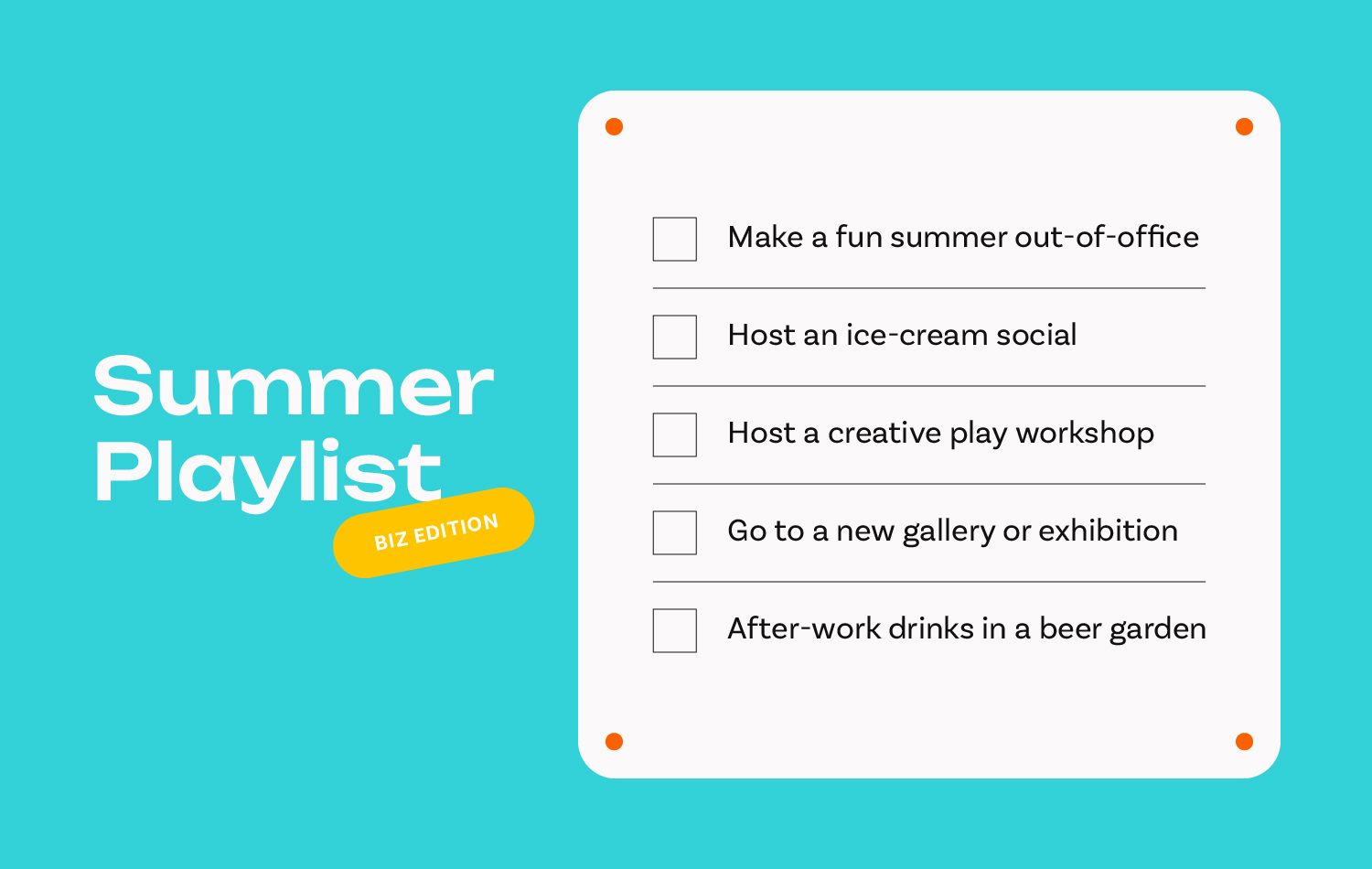 Summer Playlist
BIZ EDITION

Make a fun summer out-of-office

Host an ice-cream social

Host a creative play workshop

Go to a new gallery or exhibition

After-work drinks in a beer garden